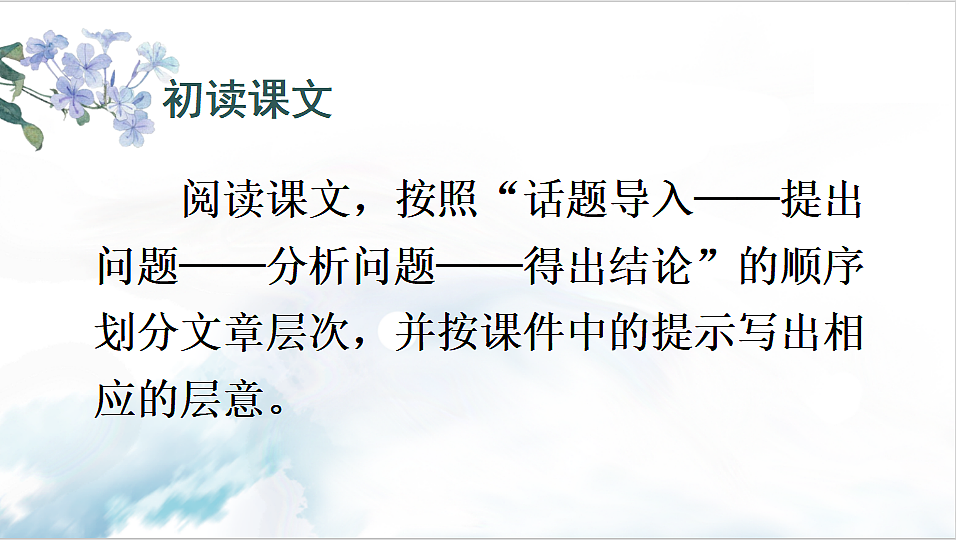 初读课文

阅读课文，按照“话题导入——提出问题——分析问题——得出结论”的顺序划分文章层次，并按课件中的提示写出相应的层意。